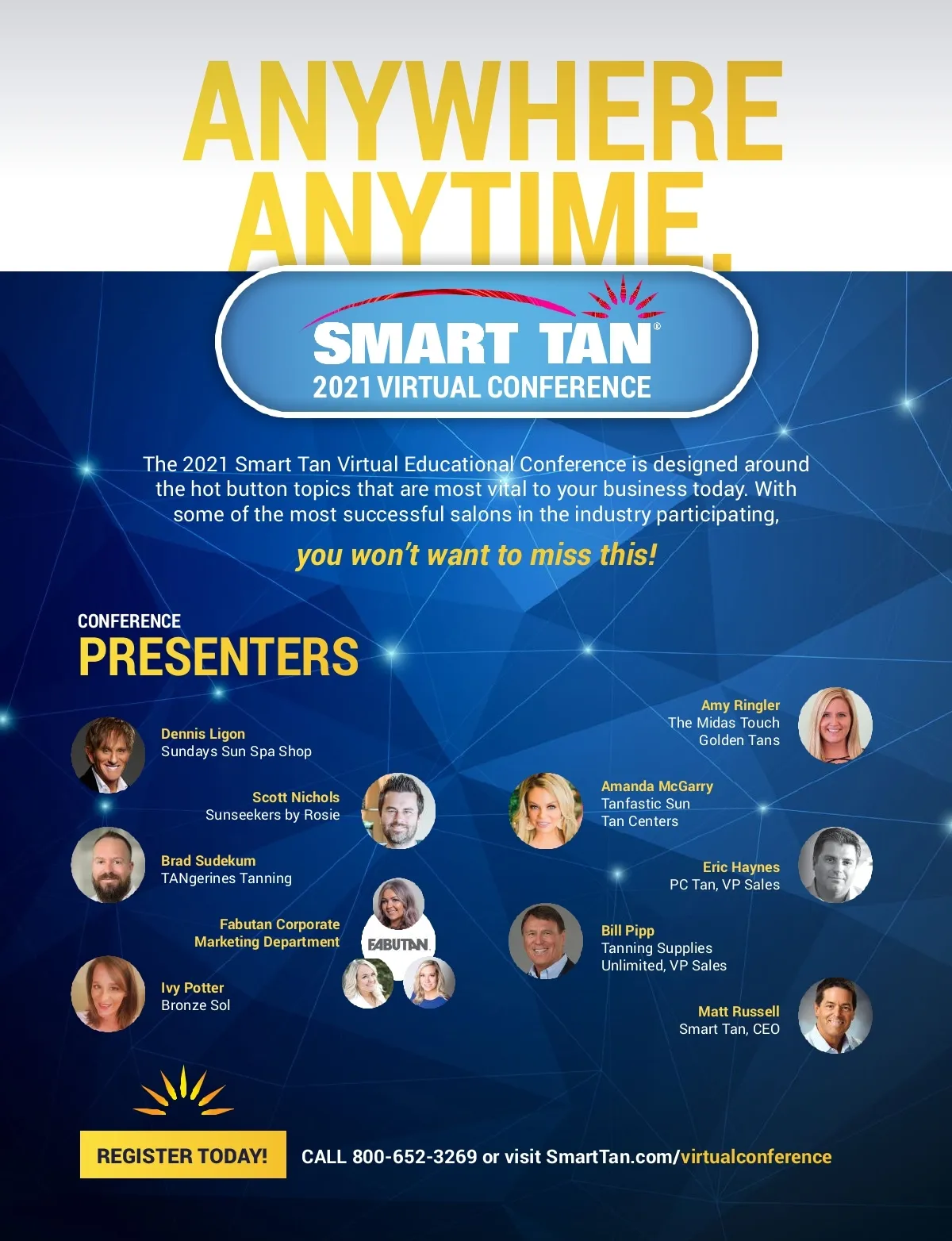 ANYWHERE ANYTIME.

SMART TAN®
2021 VIRTUAL CONFERENCE

The 2021 Smart Tan Virtual Educational Conference is designed around the hot button topics that are most vital to your business today. With some of the most successful salons in the industry participating,

you won't want to miss this!

CONFERENCE
PRESENTERS

Dennis Ligon
Sundays Sun Spa Shop

Scott Nichols
Sunseekers by Rosie

Brad Sudekum
TANgerines Tanning

Fabutan Corporate
Marketing Department

FABUTAN

Ivy Potter
Bronze Sol

Amy Ringler
The Midas Touch
Golden Tans

Amanda McGarry
Tanfastic Sun
Tan Centers

Eric Haynes
PC Tan, VP Sales

Bill Pipp
Tanning Supplies
Unlimited, VP Sales

Matt Russell
Smart Tan, CEO

REGISTER TODAY!

CALL 800-652-3269 or visit SmartTan.com/virtualconference